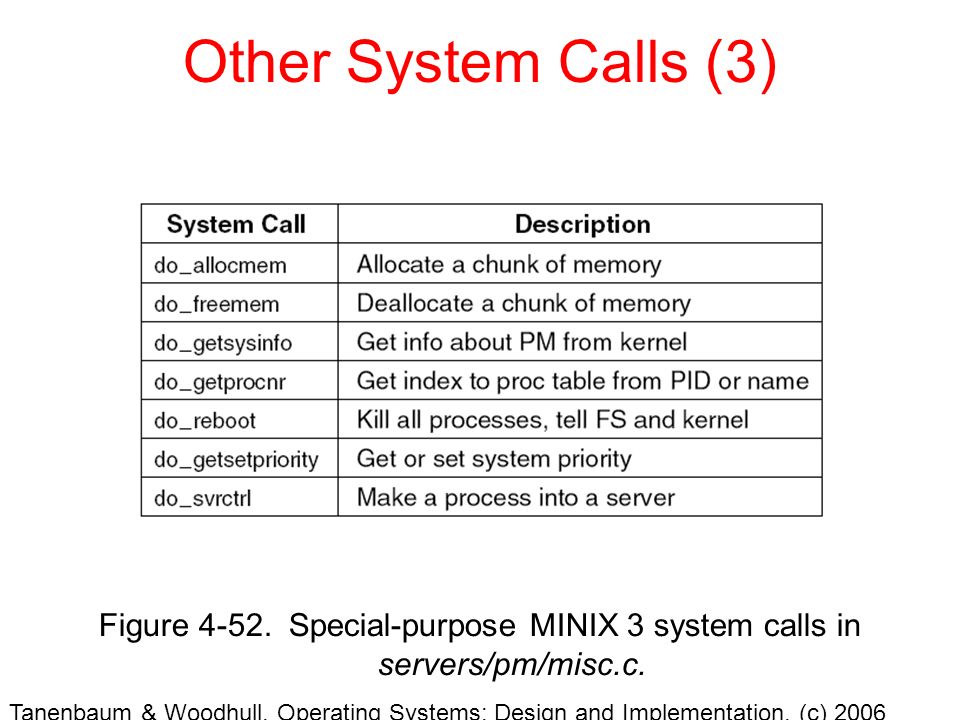 Other System Calls (3)

| System Call | Description |
|---|---|
| do_allocmem | Allocate a chunk of memory |
| do_freemem | Deallocate a chunk of memory |
| do_getsysinfo | Get info about PM from kernel |
| do_getprocnr | Get index to proc table from PID or name |
| do_reboot | Kill all processes, tell FS and kernel |
| do_getsetpriority | Get or set system priority |
| do_svrctrl | Make a process into a server |

Figure 4-52. Special-purpose MINIX 3 system calls in servers/pm/misc.c.

Tanenbaum & Woodhull, Operating Systems: Design and Implementation, (c) 2006